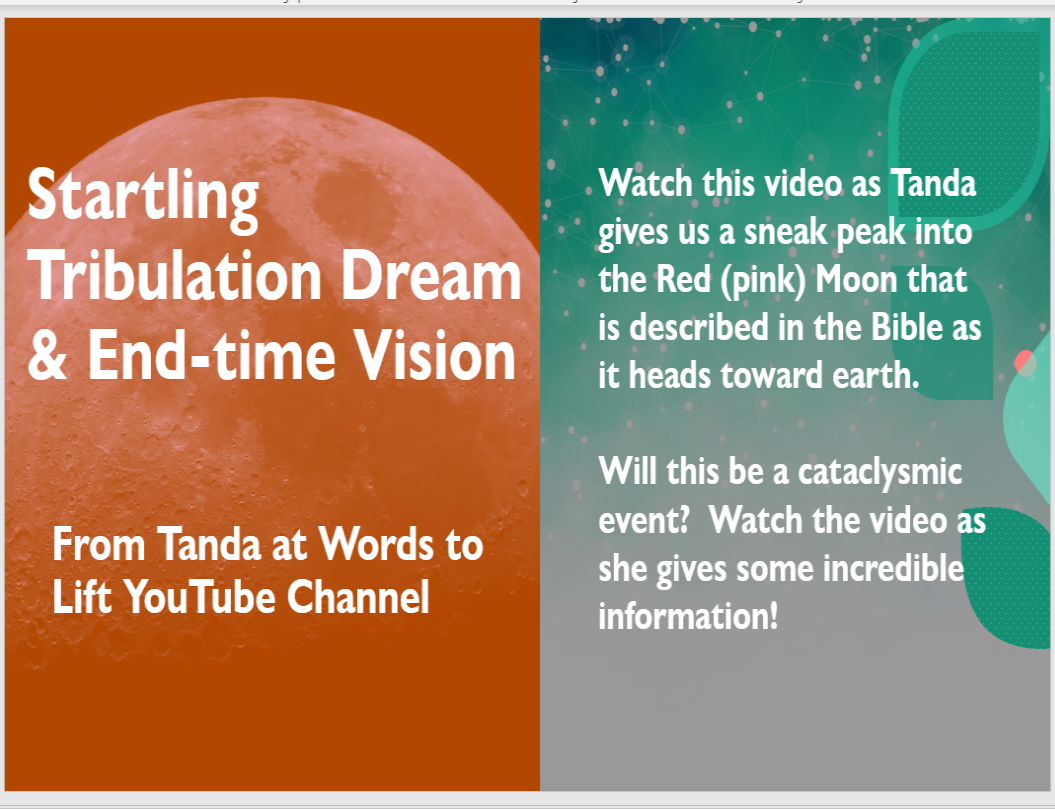 Startling Tribulation Dream & End-time Vision

From Tanda at Words to Lift YouTube Channel

Watch this video as Tanda gives us a sneak peak into the Red (pink) Moon that is described in the Bible as it heads toward earth.

Will this be a cataclysmic event? Watch the video as she gives some incredible information!